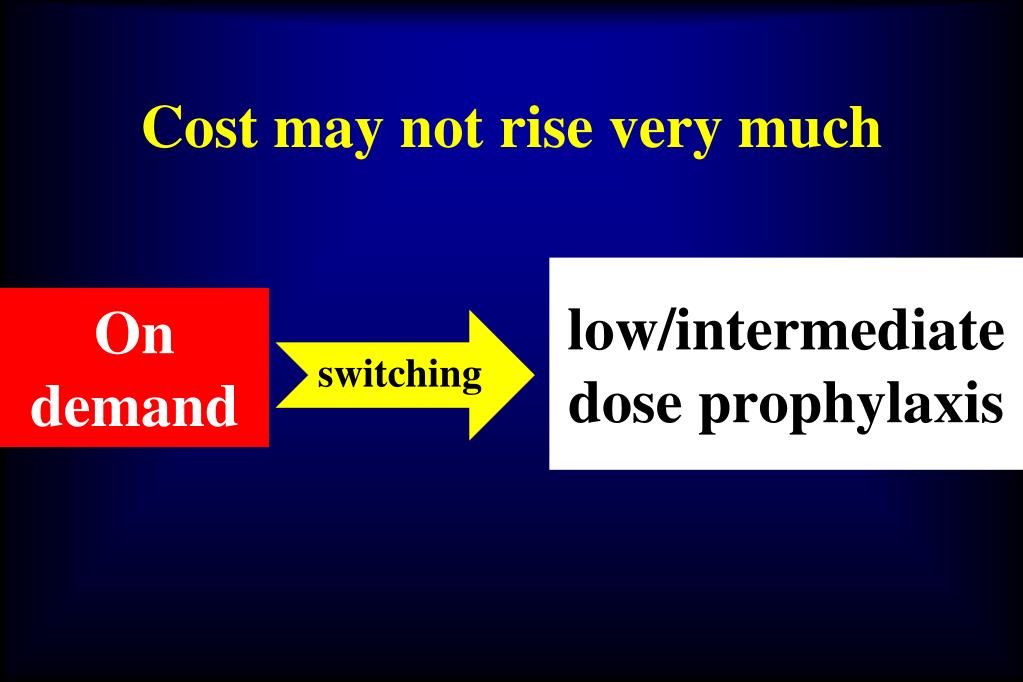 Cost may not rise very much

On demand

switching

low/intermediate dose prophylaxis